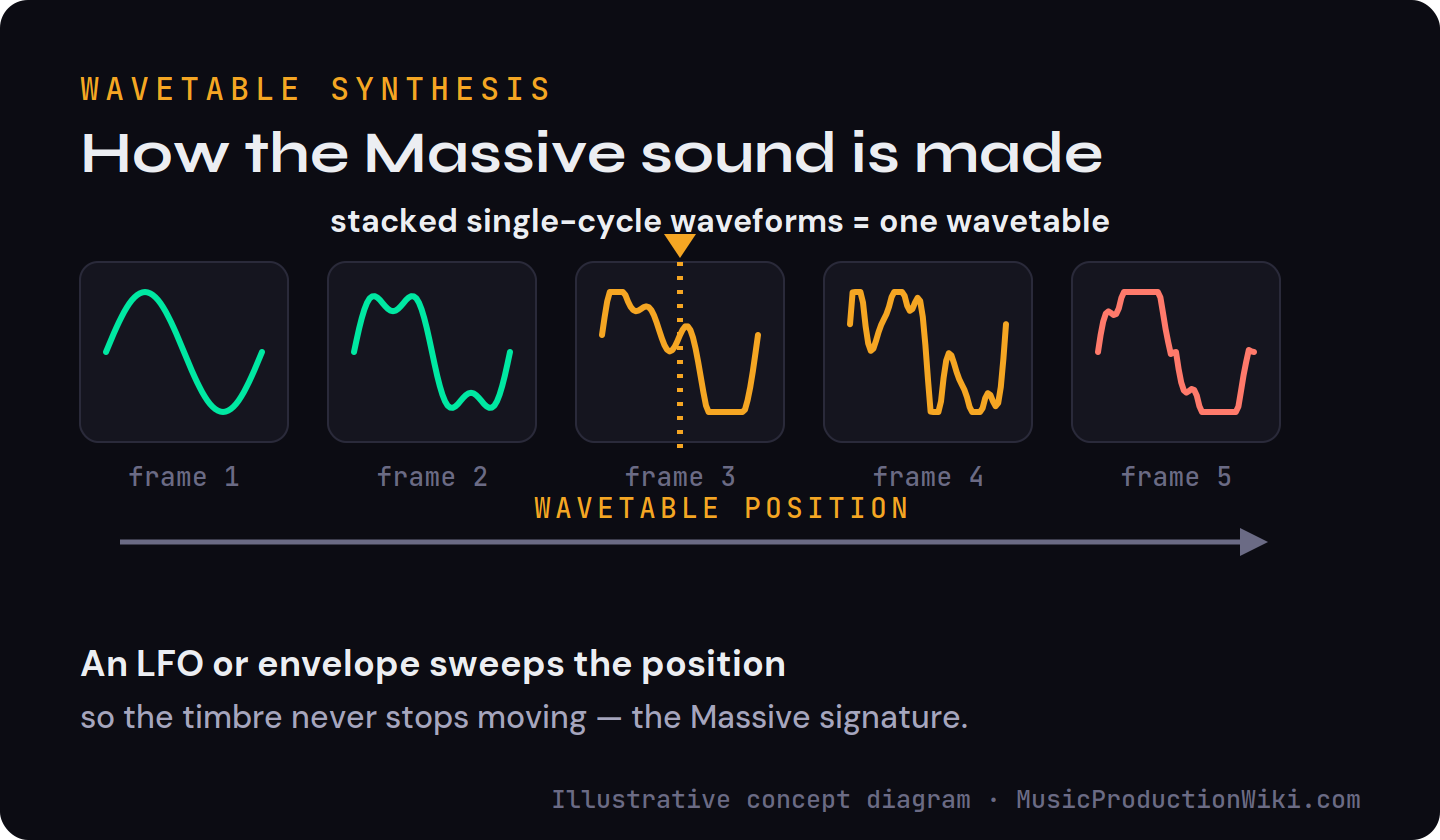 WAVETABLE SYNTHESIS

How the Massive sound is made

stacked single-cycle waveforms = one wavetable

frame 1

frame 2

frame 3

frame 4

frame 5

WAVETABLE POSITION

An LFO or envelope sweeps the position

so the timbre never stops moving — the Massive signature.

Illustrative concept diagram · MusicProductionWiki.com